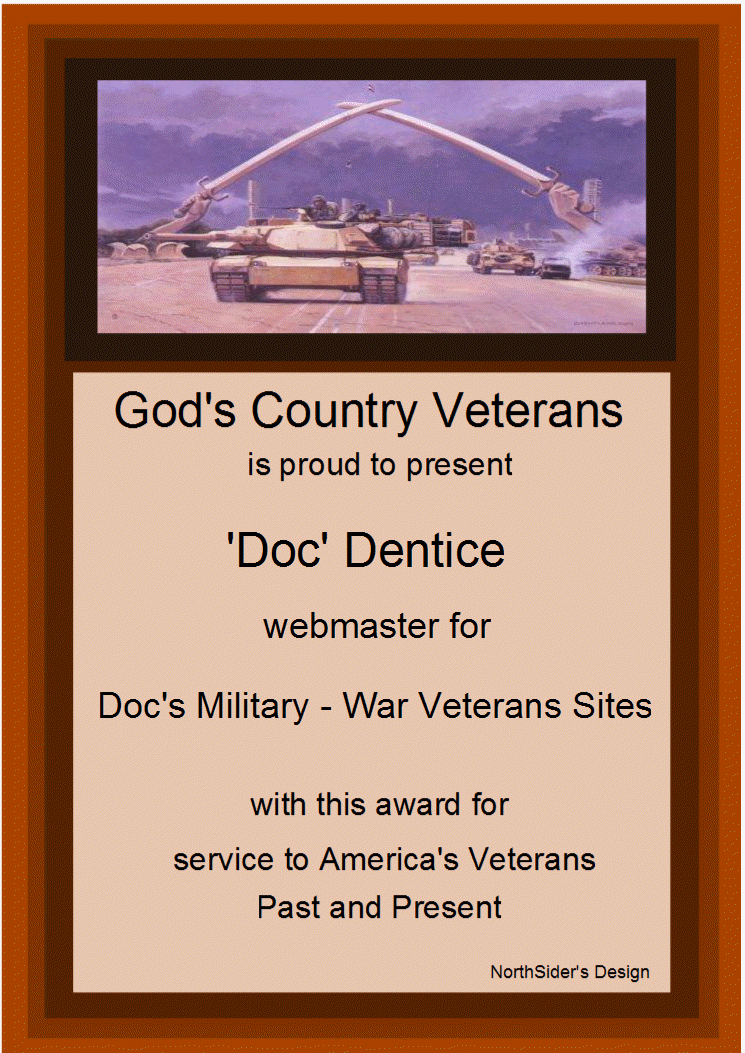 God's Country Veterans
is proud to present

'Doc' Dentice

webmaster for

Doc's Military - War Veterans Sites

with this award for
service to America's Veterans
Past and Present

NorthSider's Design